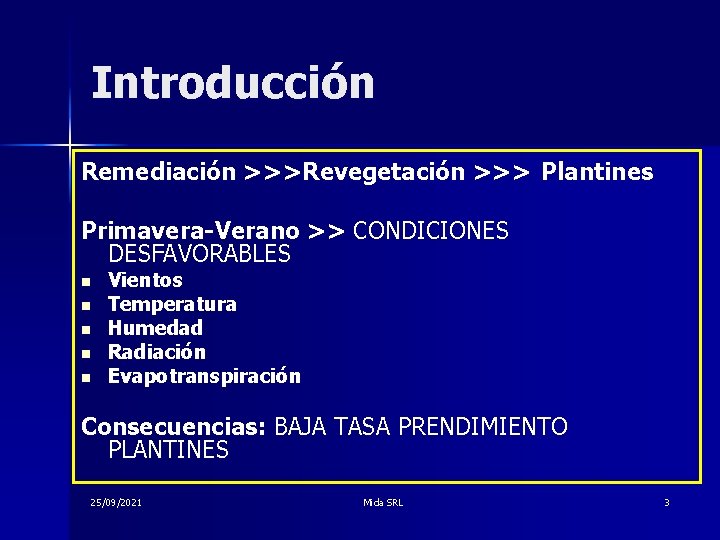 Introducción

Remediación >>>Revegetación >>> Plantines

Primavera-Verano >> CONDICIONES DESFAVORABLES

- Vientos
- Temperatura
- Humedad
- Radiación
- Evapotranspiración

Consecuencias: BAJA TASA PRENDIMIENTO PLANTINES

25/09/2021 Mida SRL 3